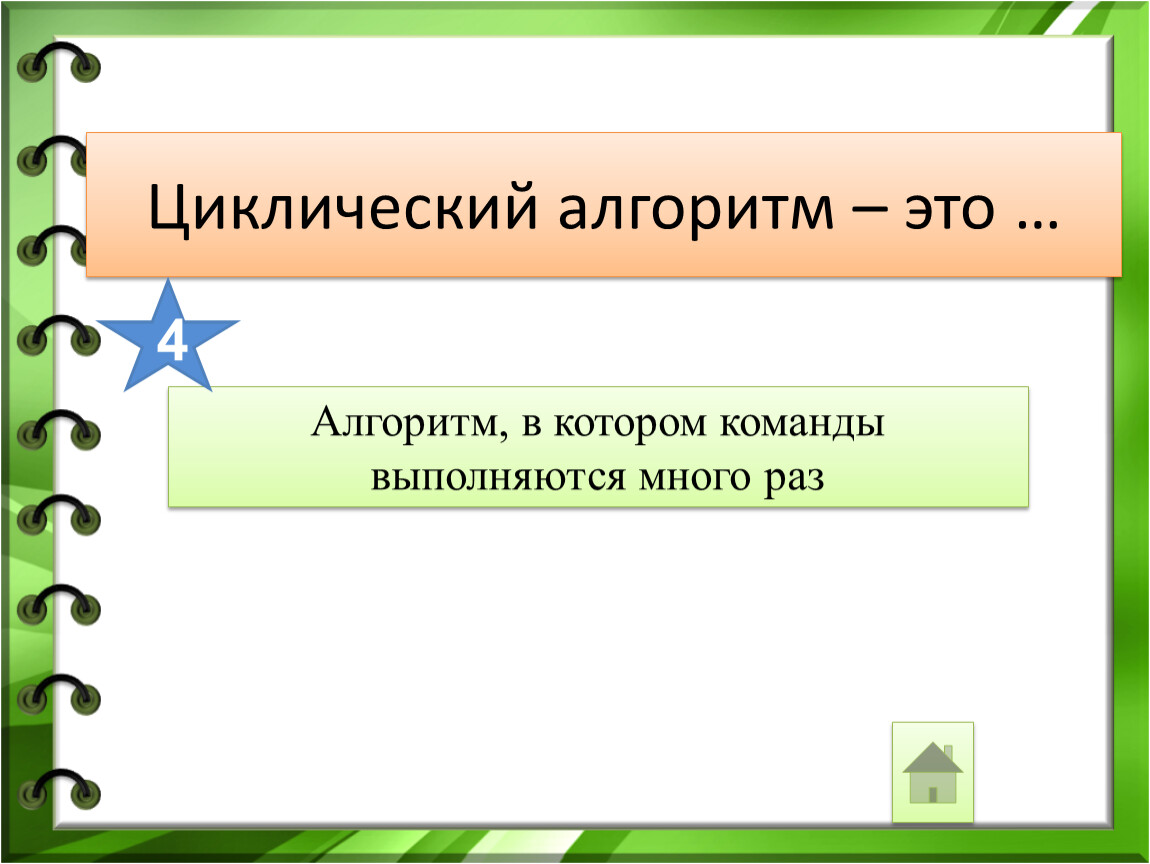 Циклический алгоритм – это …

4

Алгоритм, в котором команды выполняются много раз